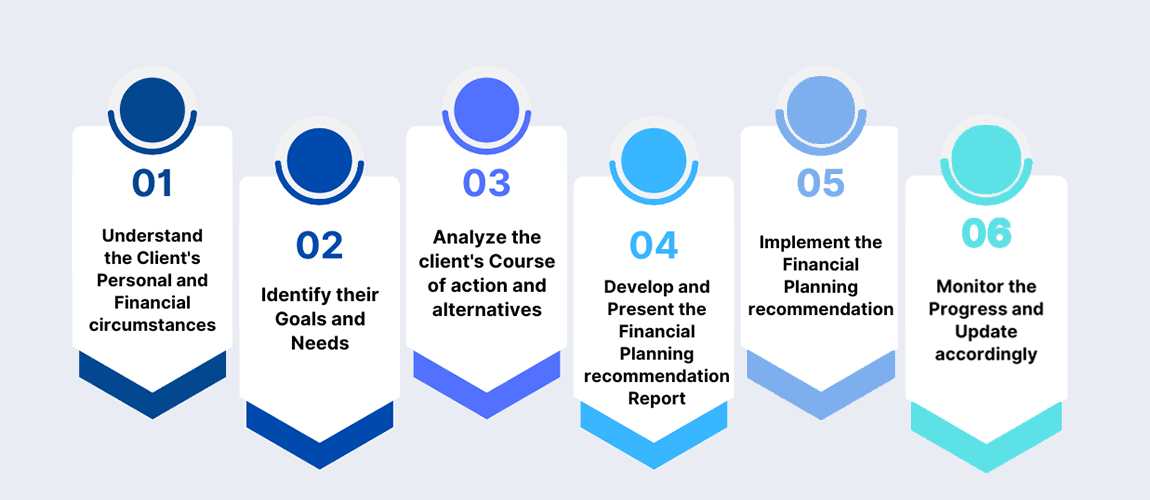 01

Understand the Client's Personal and Financial circumstances

02

Identify their Goals and Needs

03

Analyze the client's Course of action and alternatives

04

Develop and Present the Financial Planning recommendation Report

05

Implement the Financial Planning recommendation

06

Monitor the Progress and Update accordingly